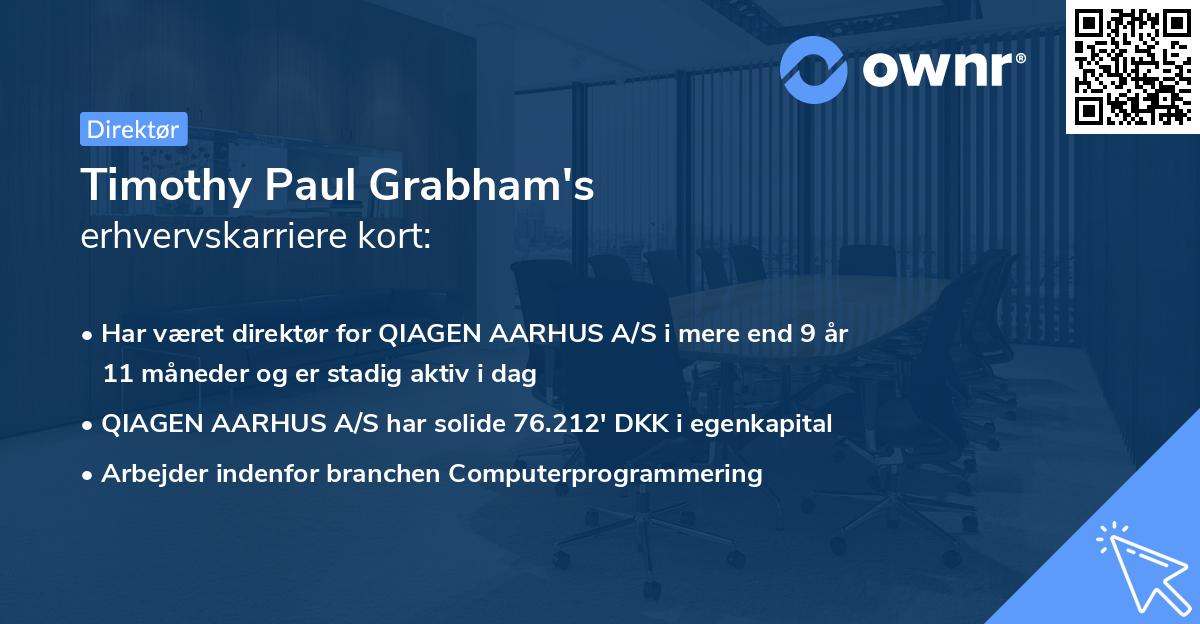 ownr®

Direktør

Timothy Paul Grabham's
erhvervskarriere kort:

• Har været direktør for QIAGEN AARHUS A/S i mere end 9 år 11 måneder og er stadig aktiv i dag

• QIAGEN AARHUS A/S har solide 76.212' DKK i egenkapital

• Arbejder indenfor branchen Computerprogrammering